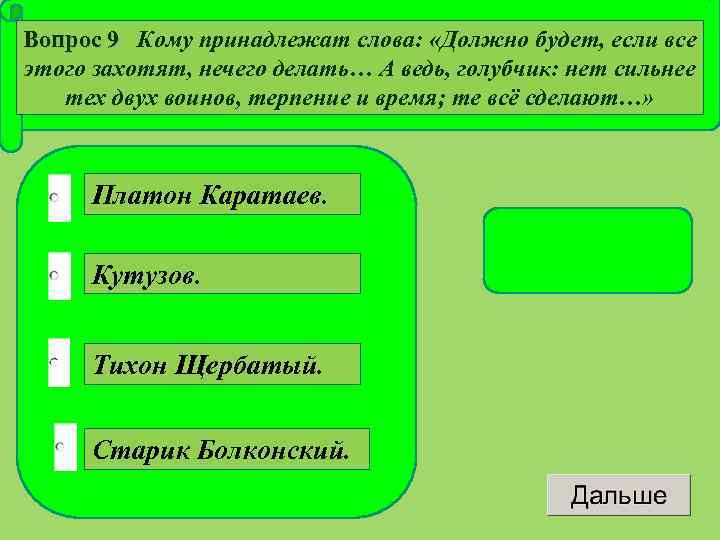 Вопрос 9 Кому принадлежат слова: «Должно будет, если все этого захотят, нечего делать… А ведь, голубчик: нет сильнее тех двух воинов, терпение и время; те всё сделают…»

Платон Каратаев.

Кутузов.

Тихон Щербатый.

Старик Болконский.

Дальше